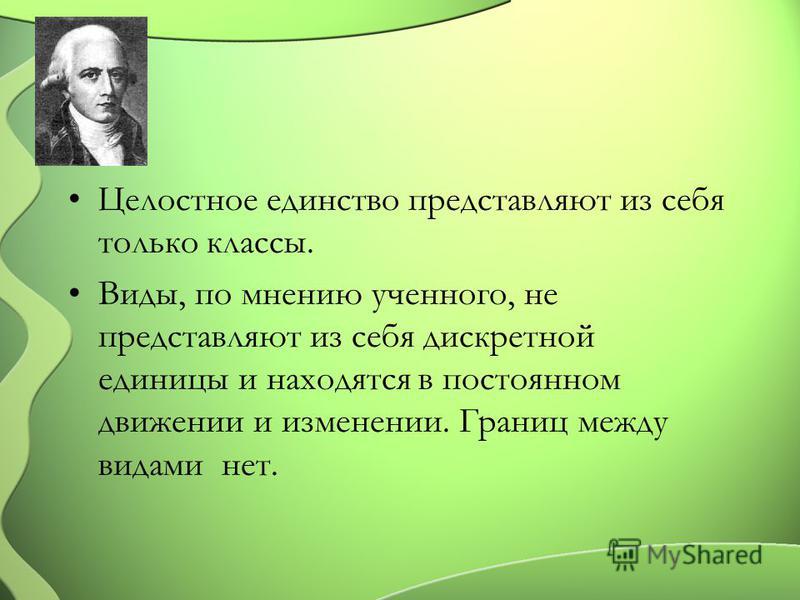 • Целостное единство представляют из себя только классы.

• Виды, по мнению ученного, не представляют из себя дискретной единицы и находятся в постоянном движении и изменении. Границ между видами нет.

MyShared